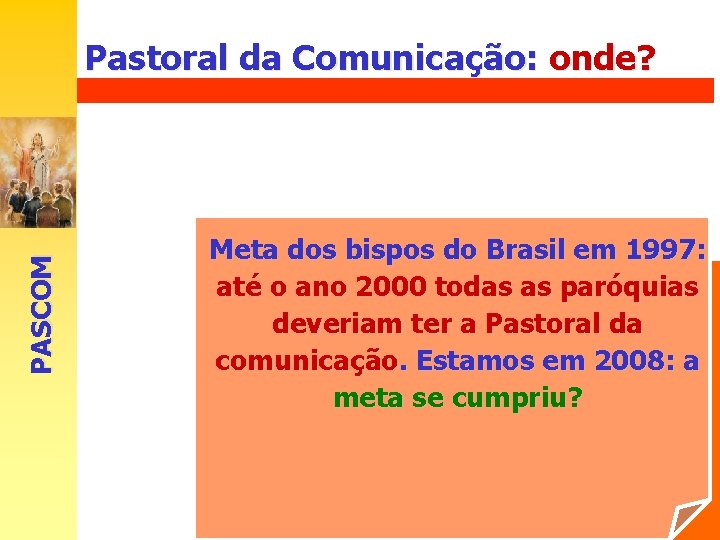 Pastoral da Comunicação: onde?

PASCOM

Meta dos bispos do Brasil em 1997: até o ano 2000 todas as paróquias deveriam ter a Pastoral da comunicação. Estamos em 2008: a meta se cumpriu?